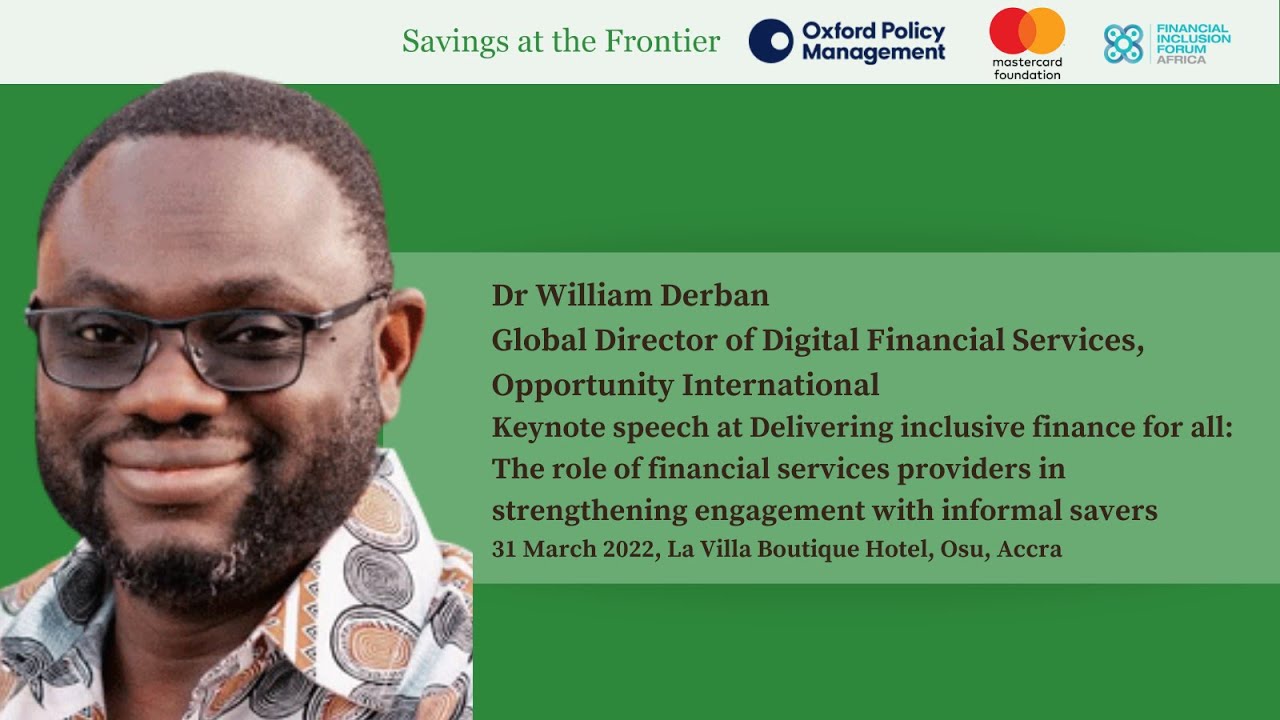 Savings at the Frontier

Oxford Policy Management

mastercard foundation

FINANCIAL INCLUSION FORUM AFRICA

Dr William Derban
Global Director of Digital Financial Services, Opportunity International
Keynote speech at Delivering inclusive finance for all: The role of financial services providers in strengthening engagement with informal savers
31 March 2022, La Villa Boutique Hotel, Osu, Accra